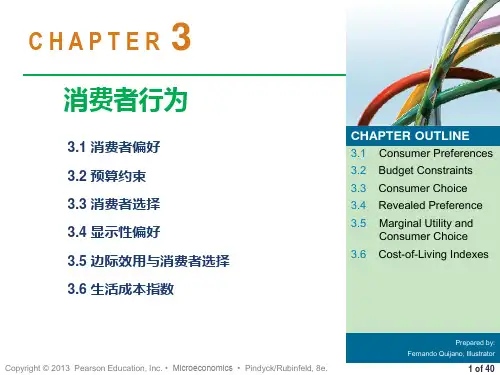 CHAPTER 3

消费者行为

3.1 消费者偏好

3.2 预算约束

3.3 消费者选择

3.4 显示性偏好

3.5 边际效用与消费者选择

3.6 生活成本指数

CHAPTER OUTLINE

3.1 Consumer Preferences

3.2 Budget Constraints

3.3 Consumer Choice

3.4 Revealed Preference

3.5 Marginal Utility and Consumer Choice

3.6 Cost-of-Living Indexes

Prepared by:
Fernando Quijano, Illustrator

Copyright © 2013 Pearson Education, Inc. • Microeconomics • Pindyck/Rubinfeld, 8e.

1 of 40